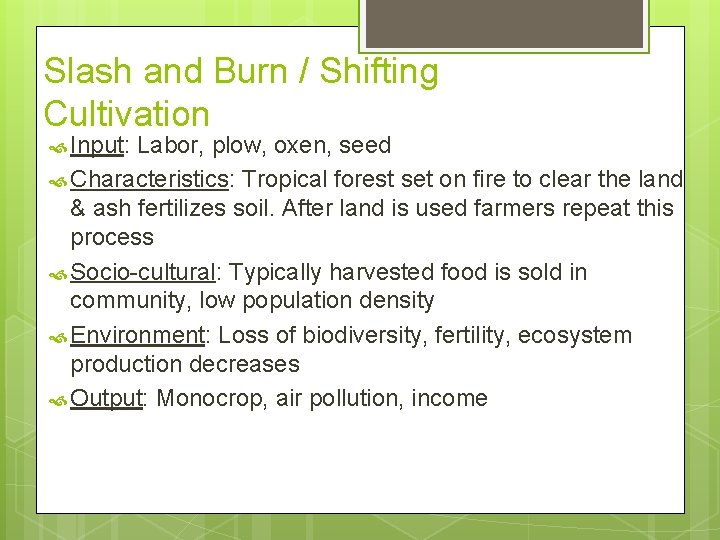 Slash and Burn / Shifting Cultivation

Input: Labor, plow, oxen, seed

Characteristics: Tropical forest set on fire to clear the land & ash fertilizes soil. After land is used farmers repeat this process

Socio-cultural: Typically harvested food is sold in community, low population density

Environment: Loss of biodiversity, fertility, ecosystem production decreases

Output: Monocrop, air pollution, income